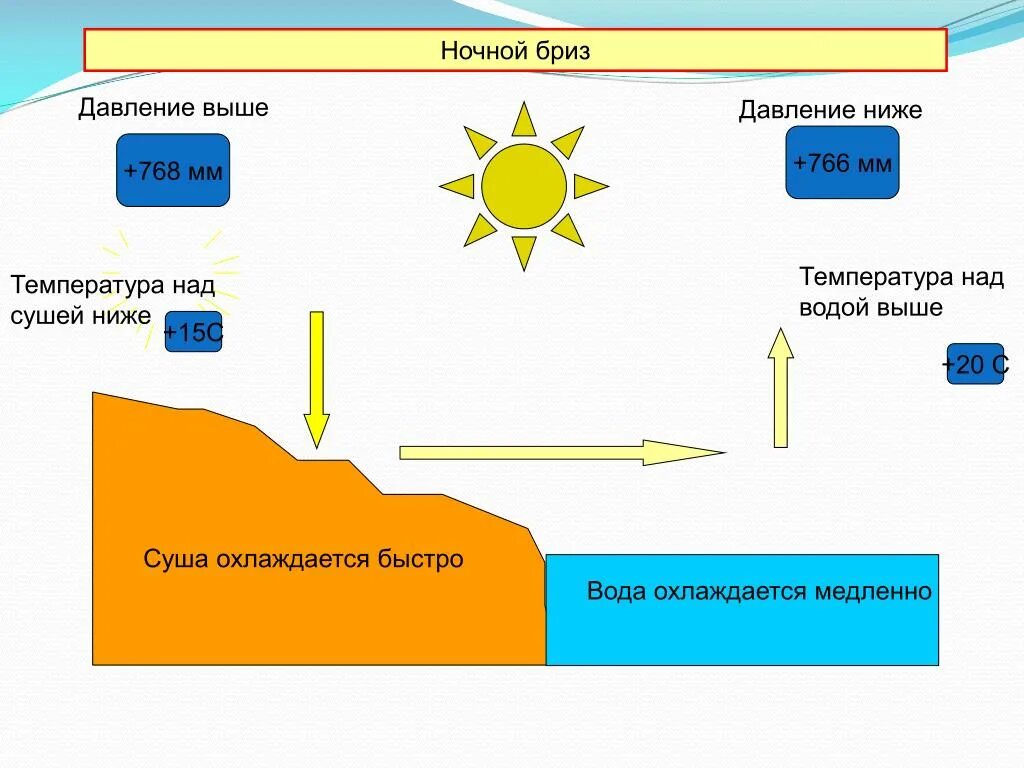 Ночной бриз

Давление выше

+768 мм

Давление ниже

+766 мм

Температура над сушей ниже

+15С

Температура над водой выше

+20 С

Суша охлаждается быстро

Вода охлаждается медленно